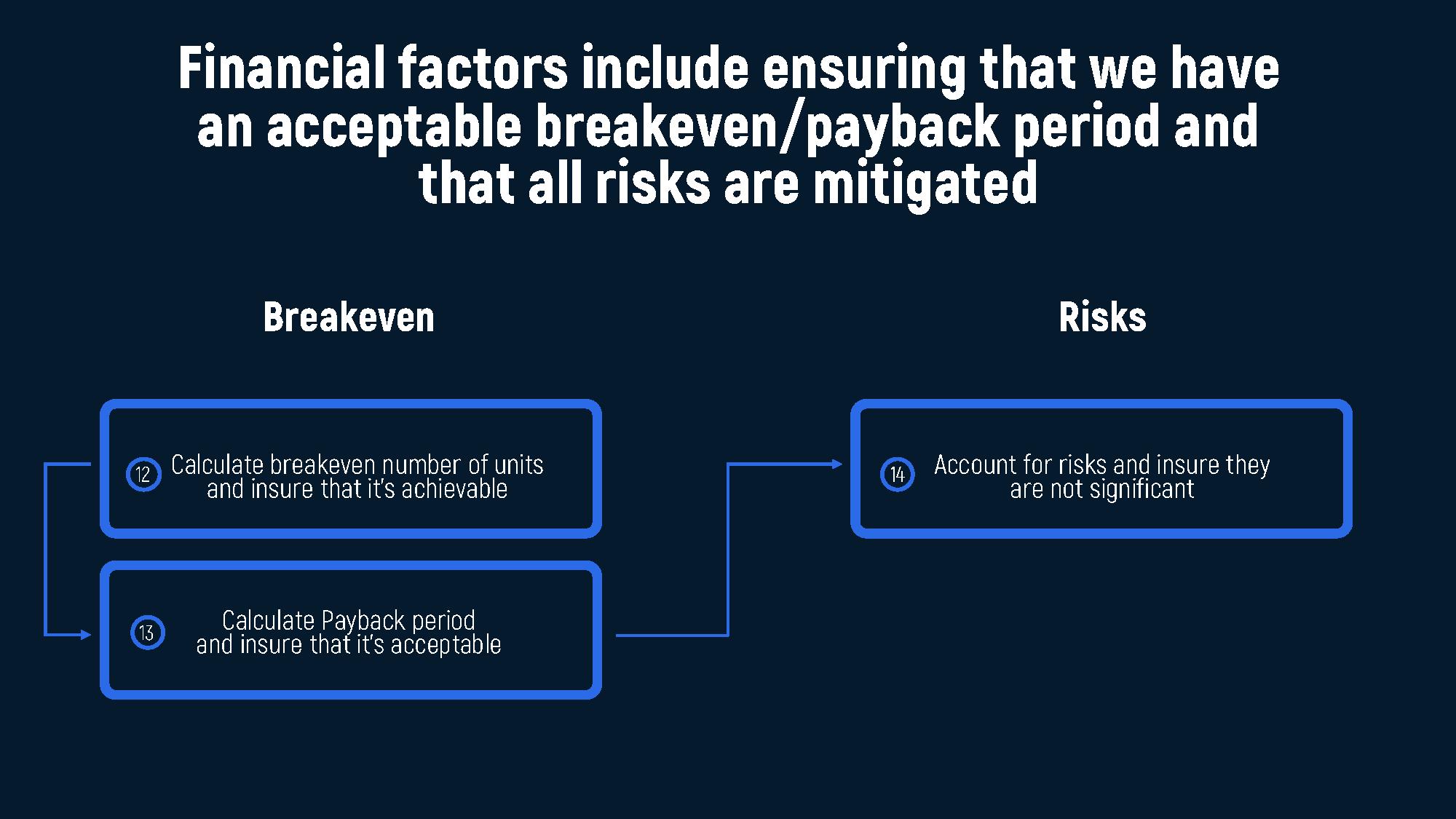 Financial factors include ensuring that we have an acceptable breakeven/payback period and that all risks are mitigated

Breakeven

12 Calculate breakeven number of units and insure that it's achievable

13 Calculate Payback period and insure that it's acceptable

Risks

14 Account for risks and insure they are not significant